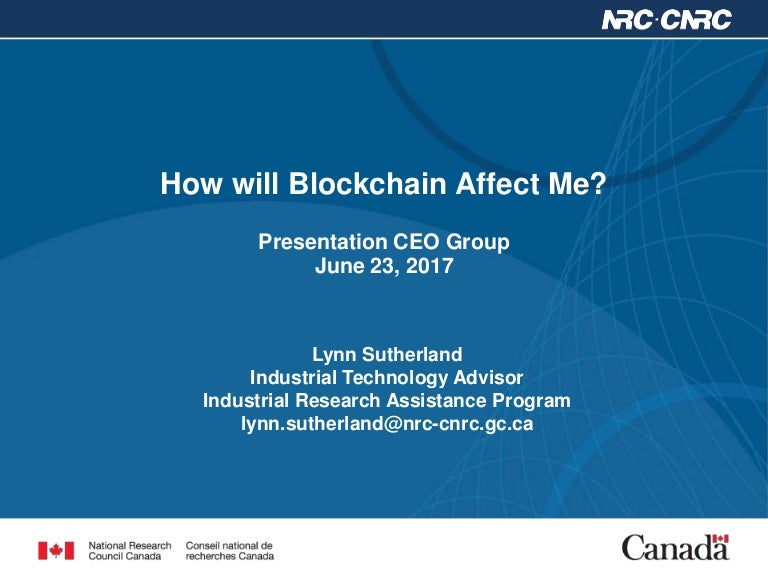 NRC·CNRC

How will Blockchain Affect Me?

Presentation CEO Group
June 23, 2017

Lynn Sutherland
Industrial Technology Advisor
Industrial Research Assistance Program
lynn.sutherland@nrc-cnrc.gc.ca

National Research Council Canada

Conseil national de recherches Canada

Canada